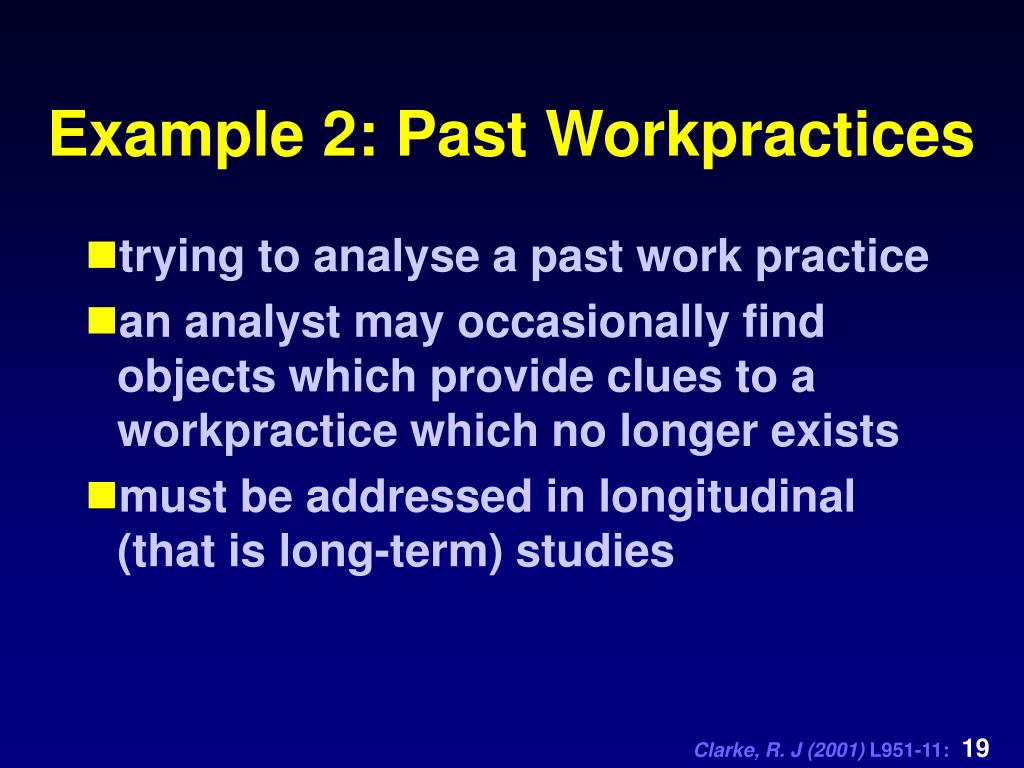 Example 2: Past Workpractices

trying to analyse a past work practice

an analyst may occasionally find objects which provide clues to a workpractice which no longer exists

must be addressed in longitudinal (that is long-term) studies

Clarke, R. J (2001) L951-11: 19